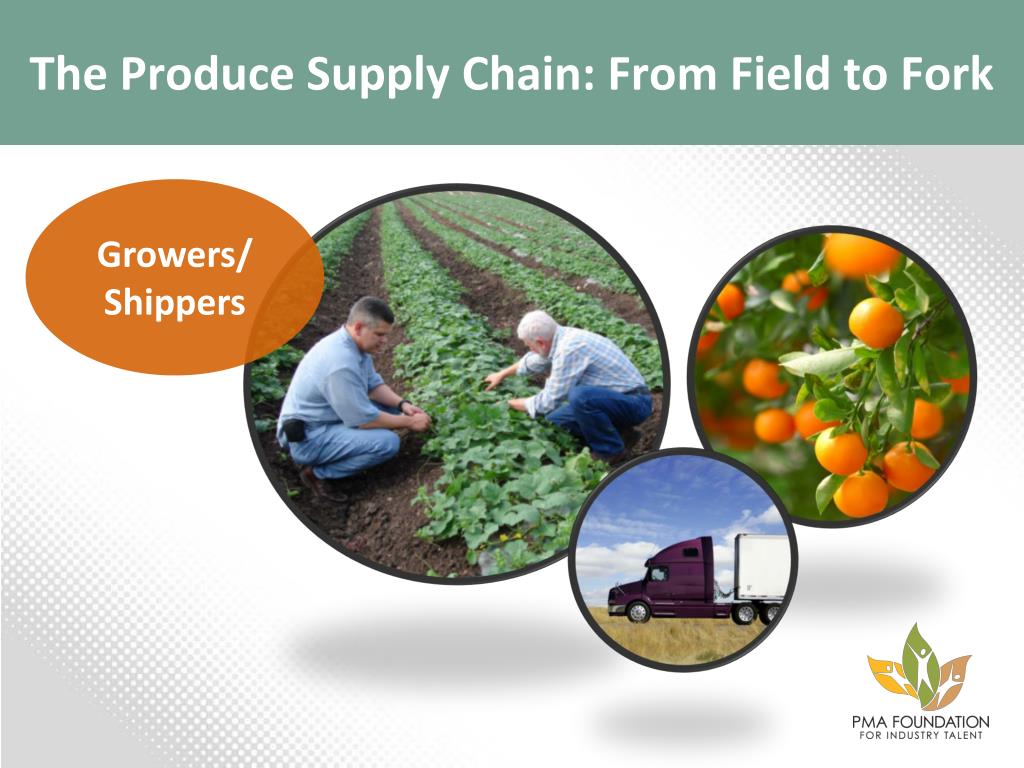 The Produce Supply Chain: From Field to Fork

Growers/ Shippers

PMA FOUNDATION
FOR INDUSTRY TALENT